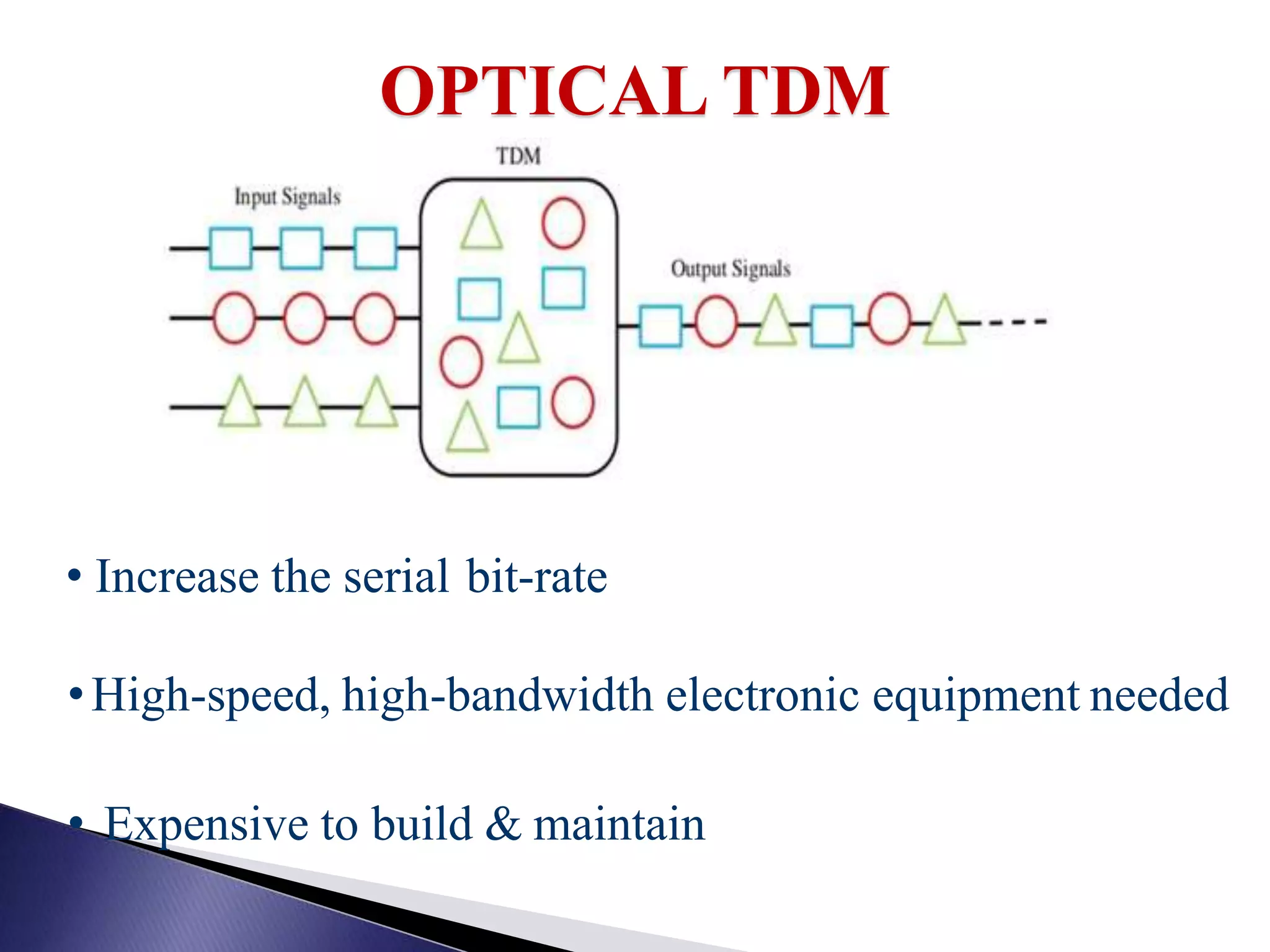 OPTICAL TDM

TDM

Input Signals

Output Signals

• Increase the serial bit-rate

• High-speed, high-bandwidth electronic equipment needed

• Expensive to build & maintain